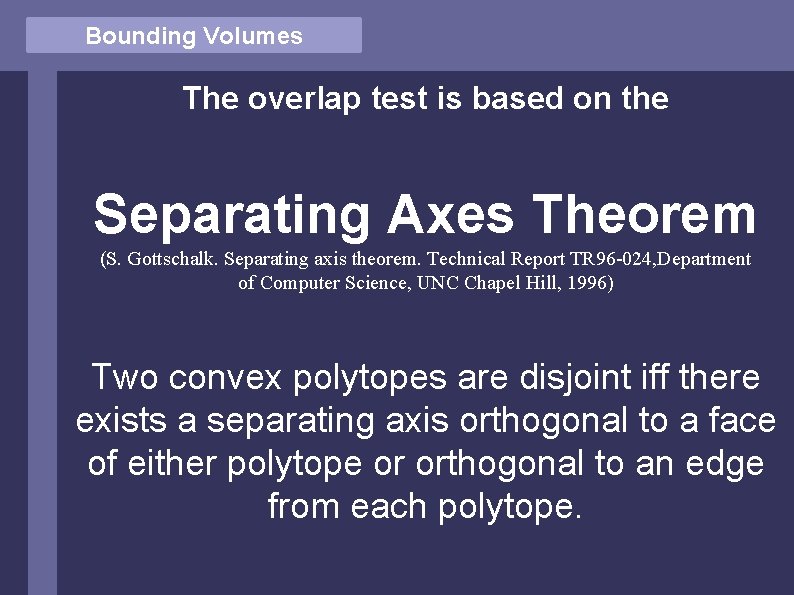 Bounding Volumes

The overlap test is based on the

Separating Axes Theorem

(S. Gottschalk. Separating axis theorem. Technical Report TR96-024,Department of Computer Science, UNC Chapel Hill, 1996)

Two convex polytopes are disjoint iff there exists a separating axis orthogonal to a face of either polytope or orthogonal to an edge from each polytope.